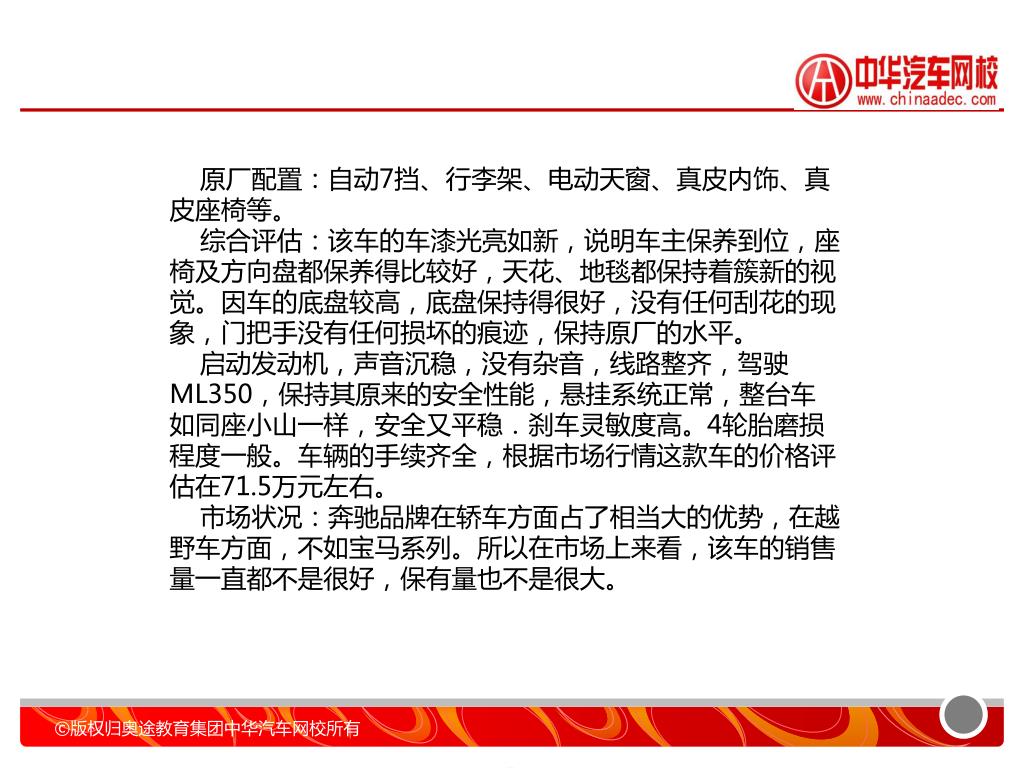 中华汽车网校
www.chinaadec.com

原厂配置：自动7挡、行李架、电动天窗、真皮内饰、真皮座椅等。

综合评估：该车的车漆光亮如新，说明车主保养到位，座椅及方向盘都保养得比较好，天花、地毯都保持着簇新的视觉。因车的底盘较高，底盘保持得很好，没有任何刮花的现象，门把手没有任何损坏的痕迹，保持原厂的水平。

启动发动机，声音沉稳，没有杂音，线路整齐，驾驶ML350，保持其原来的安全性能，悬挂系统正常，整台车如同座小山一样，安全又平稳．刹车灵敏度高。4轮胎磨损程度一般。车辆的手续齐全，根据市场行情这款车的价格评估在71.5万元左右。

市场状况：奔驰品牌在轿车方面占了相当大的优势，在越野车方面，不如宝马系列。所以在市场上来看，该车的销售量一直都不是很好，保有量也不是很大。

©版权归奥途教育集团中华汽车网校所有